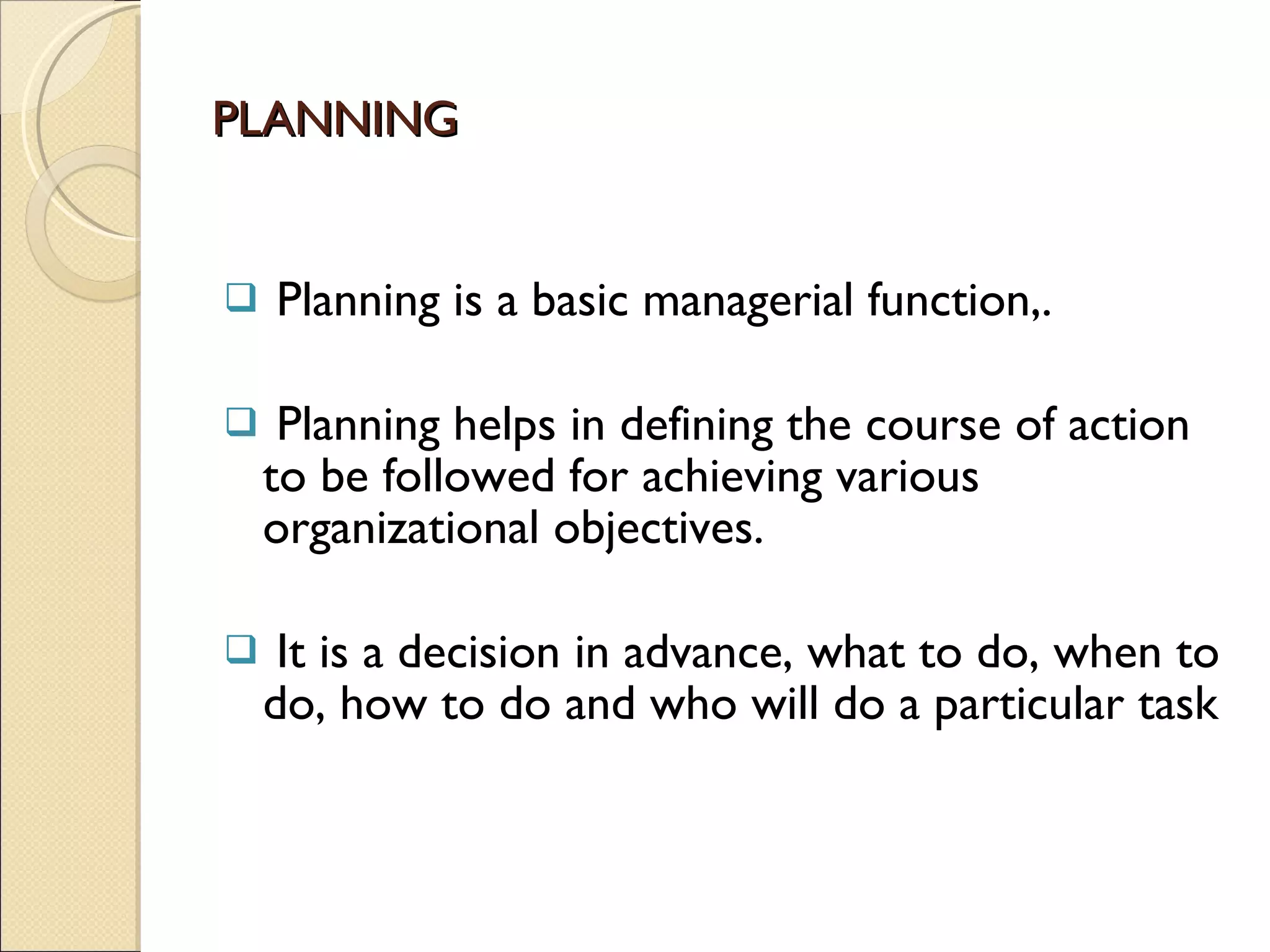 PLANNING

❑ Planning is a basic managerial function,.

❑ Planning helps in defining the course of action to be followed for achieving various organizational objectives.

❑ It is a decision in advance, what to do, when to do, how to do and who will do a particular task